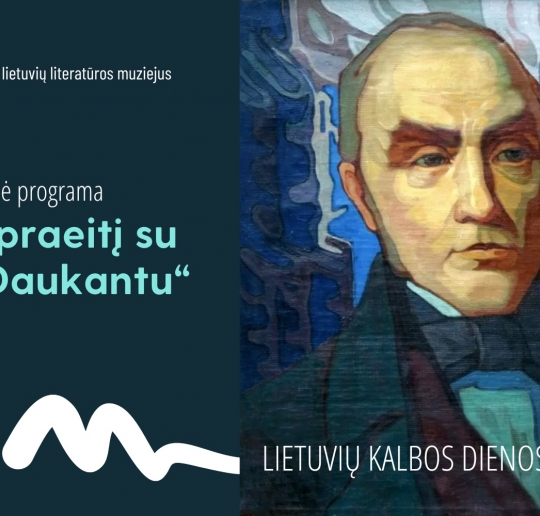 lietuvių literatūros muziejus

ė programa

praeitį su
Daukantu“

LIETUVIŲ KALBOS DIENOS